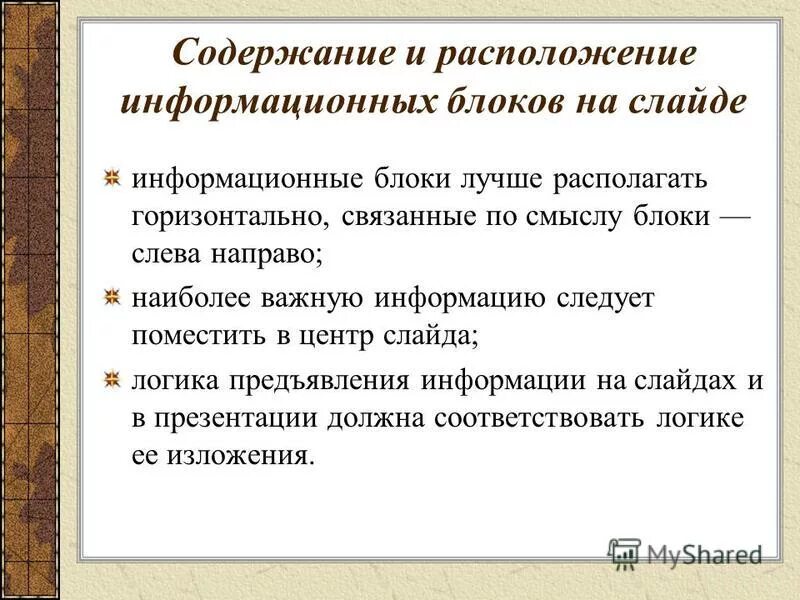 Содержание и расположение информационных блоков на слайде

информационные блоки лучше располагать горизонтально, связанные по смыслу блоки — слева направо;

наиболее важную информацию следует поместить в центр слайда;

логика предъявления информации на слайдах и в презентации должна соответствовать логике ее изложения.

MyShared